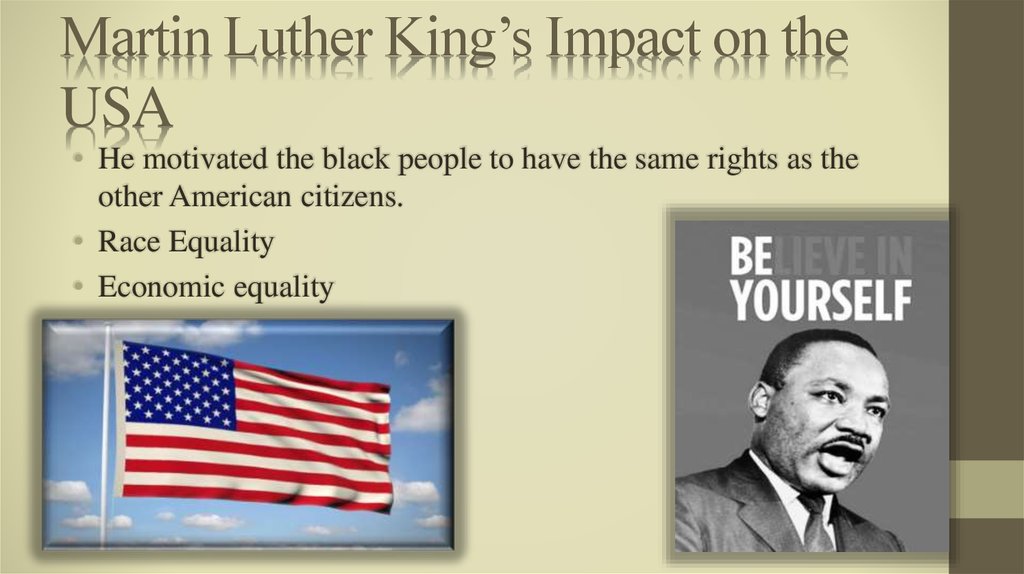 Martin Luther King's Impact on the USA

• He motivated the black people to have the same rights as the other American citizens.
• Race Equality
• Economic equality

BELIEVE IN YOURSELF